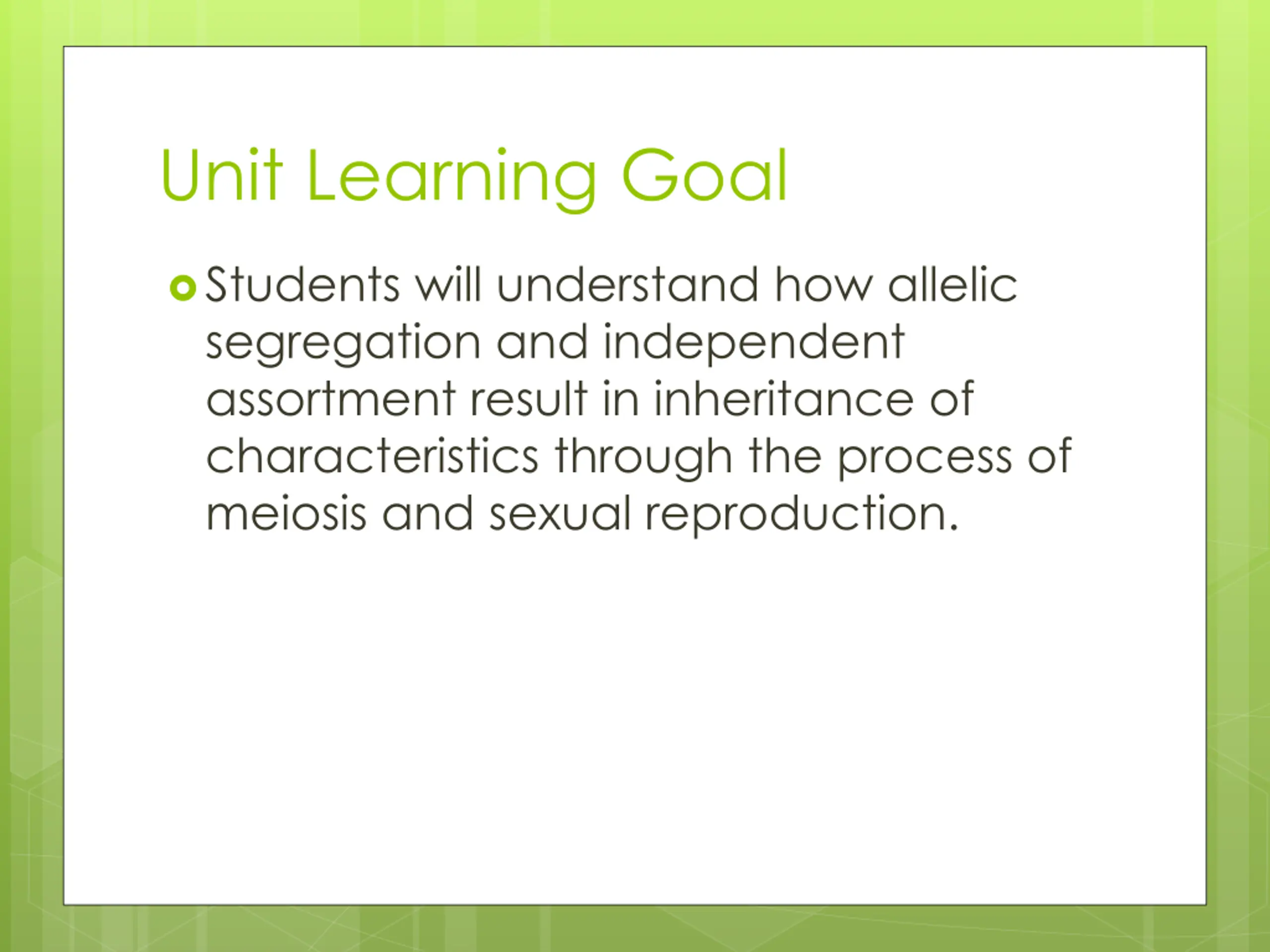 Unit Learning Goal

Students will understand how allelic segregation and independent assortment result in inheritance of characteristics through the process of meiosis and sexual reproduction.